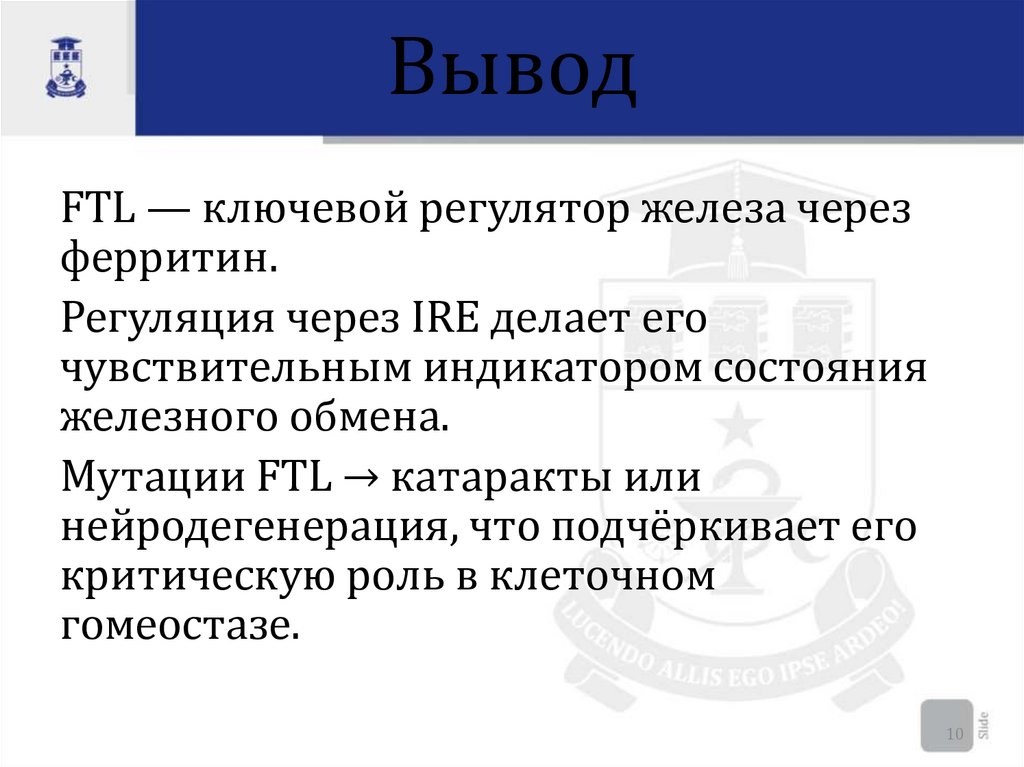 Вывод

FTL — ключевой регулятор железа через ферритин.

Регуляция через IRE делает его чувствительным индикатором состояния железного обмена.

Мутации FTL → катаракты или нейродегенерация, что подчёркивает его критическую роль в клеточном гомеостазе.

LUCENDO ALLIS EGO IPSE ARDEO!

10 Slide